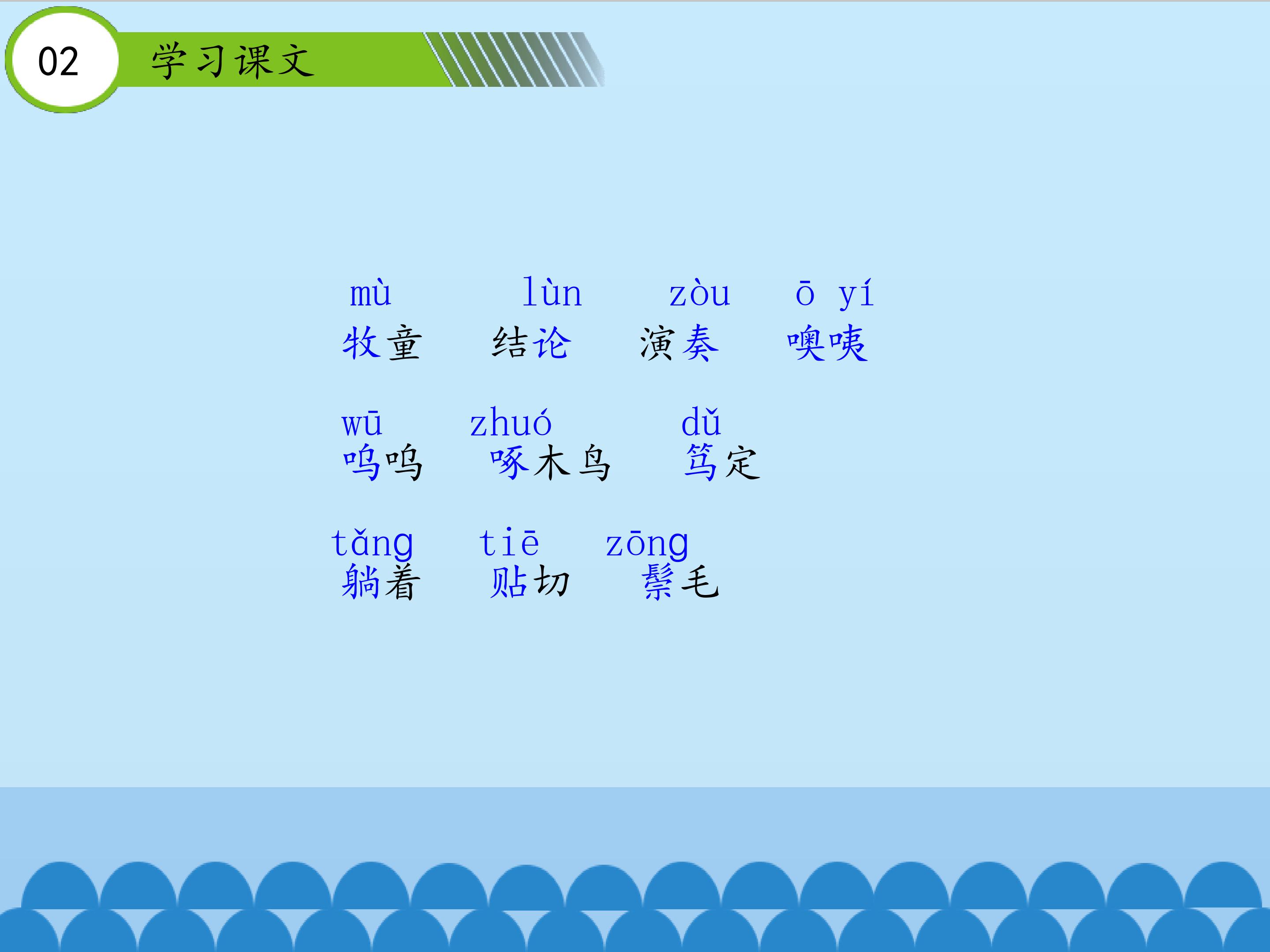 02 学习课文

mù lùn zòu ō yí
牧童 结论 演奏 噢咦

wū zhuó dǔ
呜呜 啄木鸟 笃定

tǎng tiē zōng
躺着 贴切 鬃毛